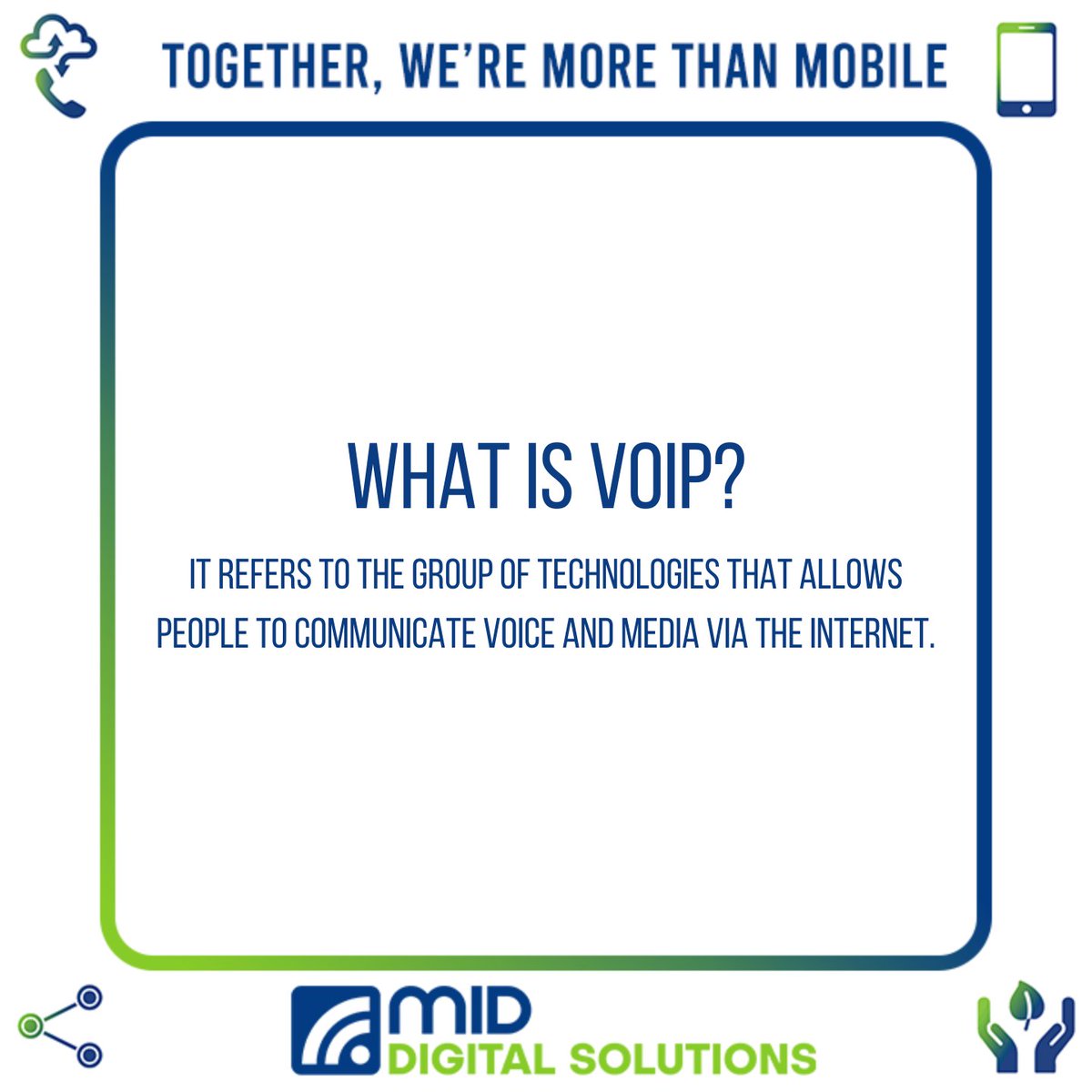 TOGETHER, WE'RE MORE THAN MOBILE

WHAT IS VOIP?

IT REFERS TO THE GROUP OF TECHNOLOGIES THAT ALLOWS PEOPLE TO COMMUNICATE VOICE AND MEDIA VIA THE INTERNET.

MID
DIGITAL SOLUTIONS